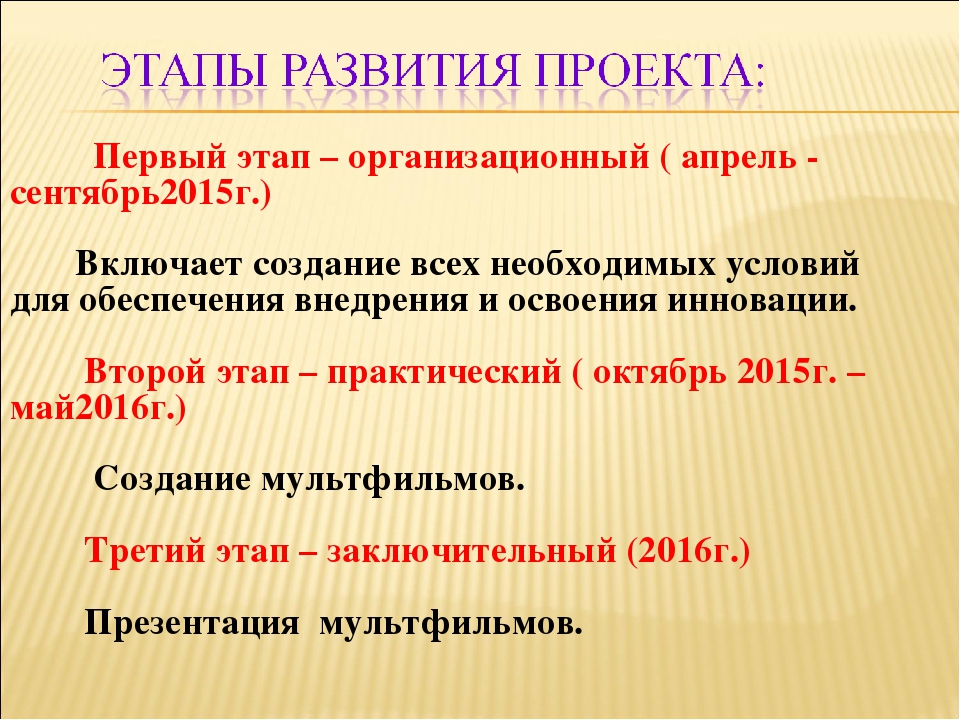 ЭТАПЫ РАЗВИТИЯ ПРОЕКТА:

Первый этап – организационный ( апрель - сентябрь2015г.)

Включает создание всех необходимых условий для обеспечения внедрения и освоения инновации.

Второй этап – практический ( октябрь 2015г. – май2016г.)

Создание мультфильмов.

Третий этап – заключительный (2016г.)

Презентация мультфильмов.